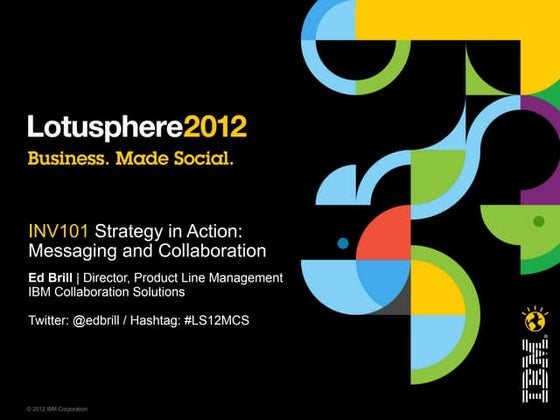 Lotusphere2012
Business. Made Social.

INV101 Strategy in Action: Messaging and Collaboration

Ed Brill | Director, Product Line Management
IBM Collaboration Solutions

Twitter: @edbrill / Hashtag: #LS12MCS

IBM

© 2012 IBM Corporation